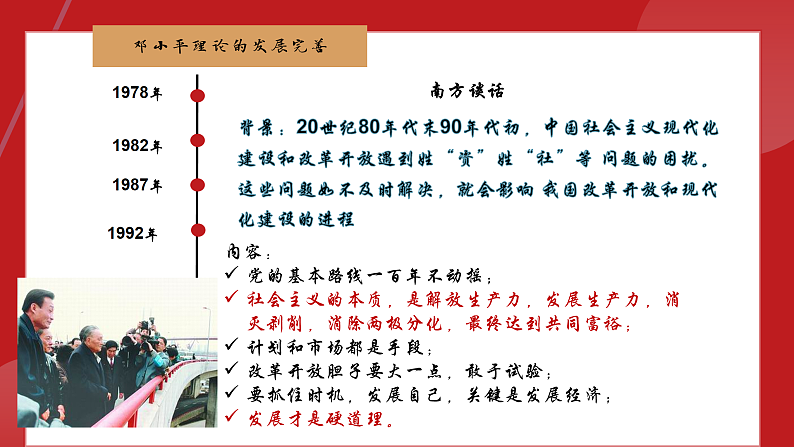 邓小平理论的发展完善

1978年

1982年

1987年

1992年

南方谈话

背景：20世纪80年代末90年代初，中国社会主义现代化建设和改革开放遇到姓“资”姓“社”等问题的困扰。这些问题如不及时解决，就会影响我国改革开放和现代化建设的进程

内容：
✓ 党的基本路线一百年不动摇；
✓ 社会主义的本质，是解放生产力，发展生产力，消灭剥削，消除两极分化，最终达到共同富裕；
✓ 计划和市场都是手段；
✓ 改革开放胆子要大一点，敢于试验；
✓ 要抓住时机，发展自己，关键是发展经济；
✓ 发展才是硬道理。